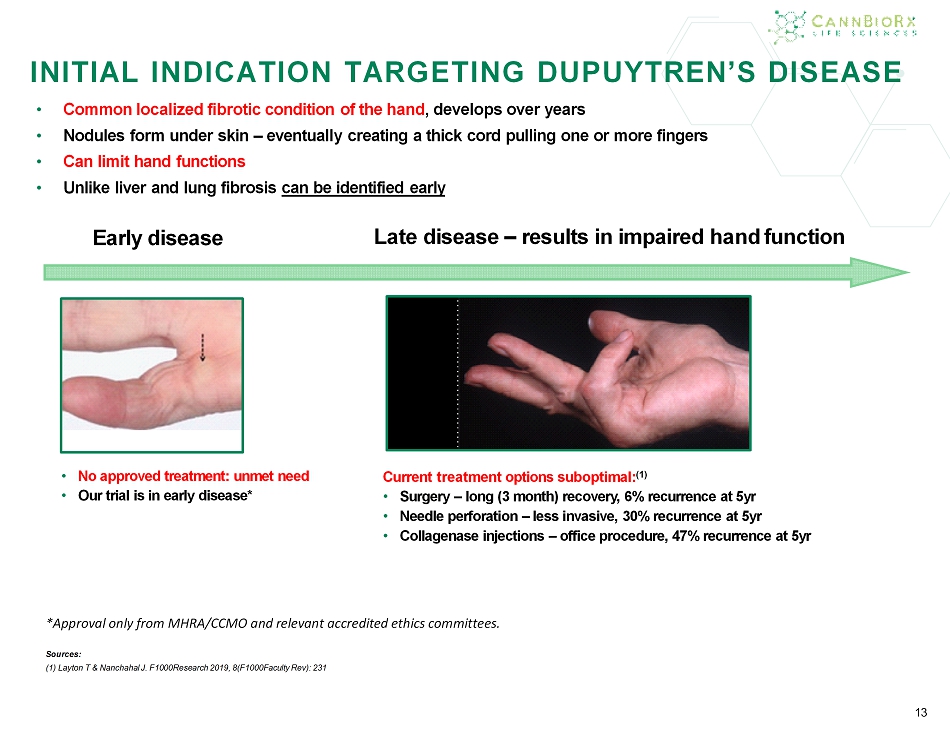 CANNBIORX
LIFE SCIENCES

INITIAL INDICATION TARGETING DUPUYTREN'S DISEASE

• Common localized fibrotic condition of the hand, develops over years
• Nodules form under skin – eventually creating a thick cord pulling one or more fingers
• Can limit hand functions
• Unlike liver and lung fibrosis can be identified early

Early disease

Late disease – results in impaired hand function

• No approved treatment: unmet need
• Our trial is in early disease*

Current treatment options suboptimal:$^{(1)}$
• Surgery – long (3 month) recovery, 6% recurrence at 5yr
• Needle perforation – less invasive, 30% recurrence at 5yr
• Collagenase injections – office procedure, 47% recurrence at 5yr

*Approval only from MHRA/CCMO and relevant accredited ethics committees.

Sources:
(1) Layton T & Nanchahal J. F1000Research 2019, 8(F1000Faculty Rev): 231

13